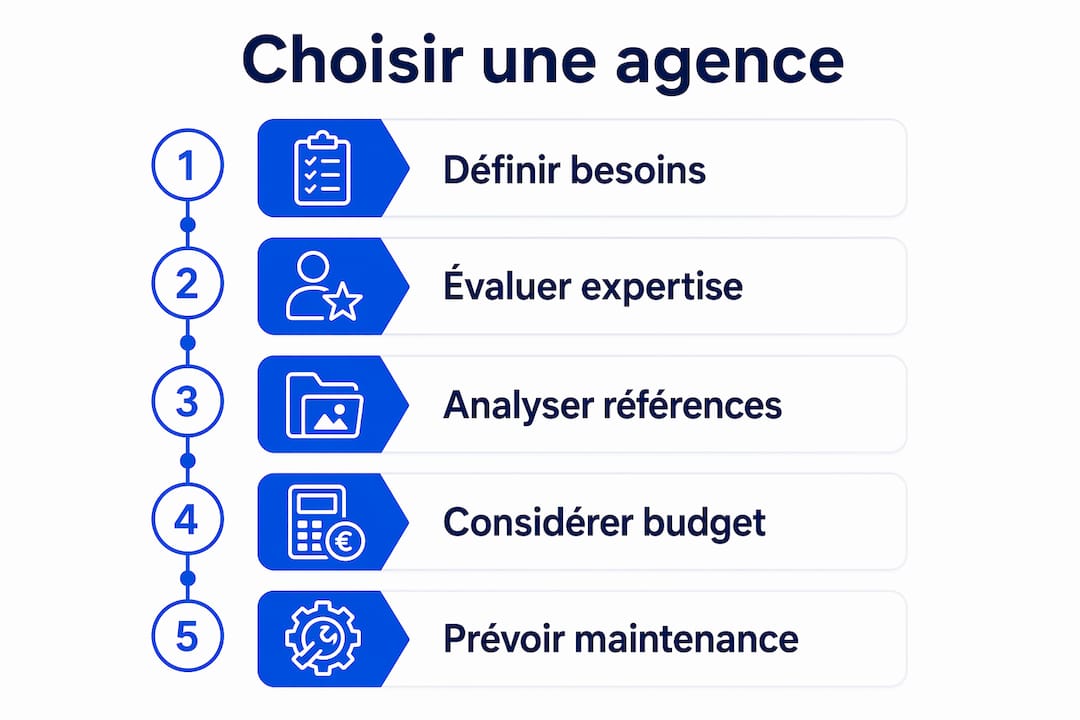 Choisir une agence

1 Définir besoins

2 Évaluer expertise

3 Analyser références

4 Considérer budget

5 Prévoir maintenance